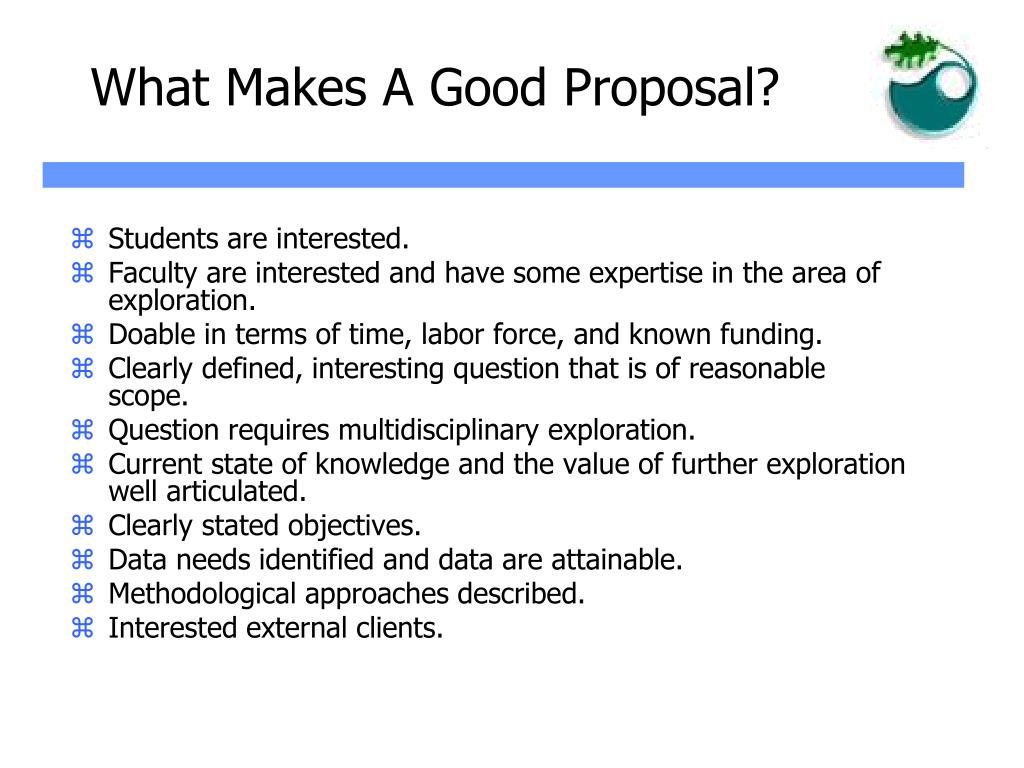 What Makes A Good Proposal?

⌘ Students are interested.
⌘ Faculty are interested and have some expertise in the area of exploration.
⌘ Doable in terms of time, labor force, and known funding.
⌘ Clearly defined, interesting question that is of reasonable scope.
⌘ Question requires multidisciplinary exploration.
⌘ Current state of knowledge and the value of further exploration well articulated.
⌘ Clearly stated objectives.
⌘ Data needs identified and data are attainable.
⌘ Methodological approaches described.
⌘ Interested external clients.